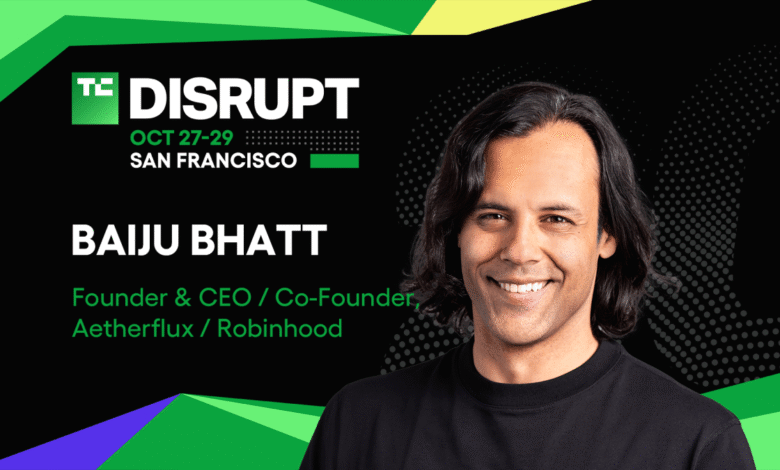 TC DISRUPT
OCT 27-29
SAN FRANCISCO

BAIJU BHATT

Founder & CEO / Co-Founder, Aetherflux / Robinhood